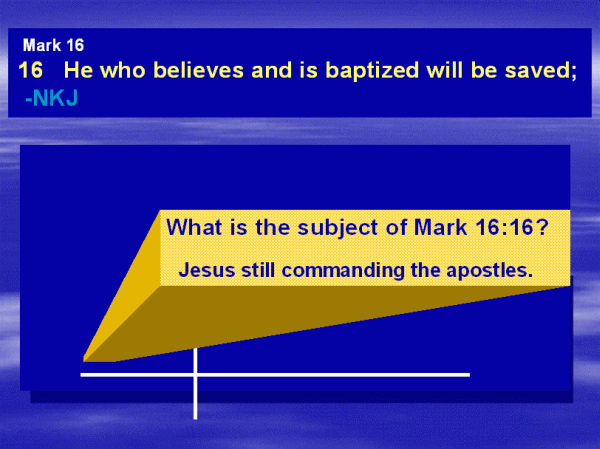 Mark 16
16 He who believes and is baptized will be saved;
-NKJ

What is the subject of Mark 16:16?

Jesus still commanding the apostles.